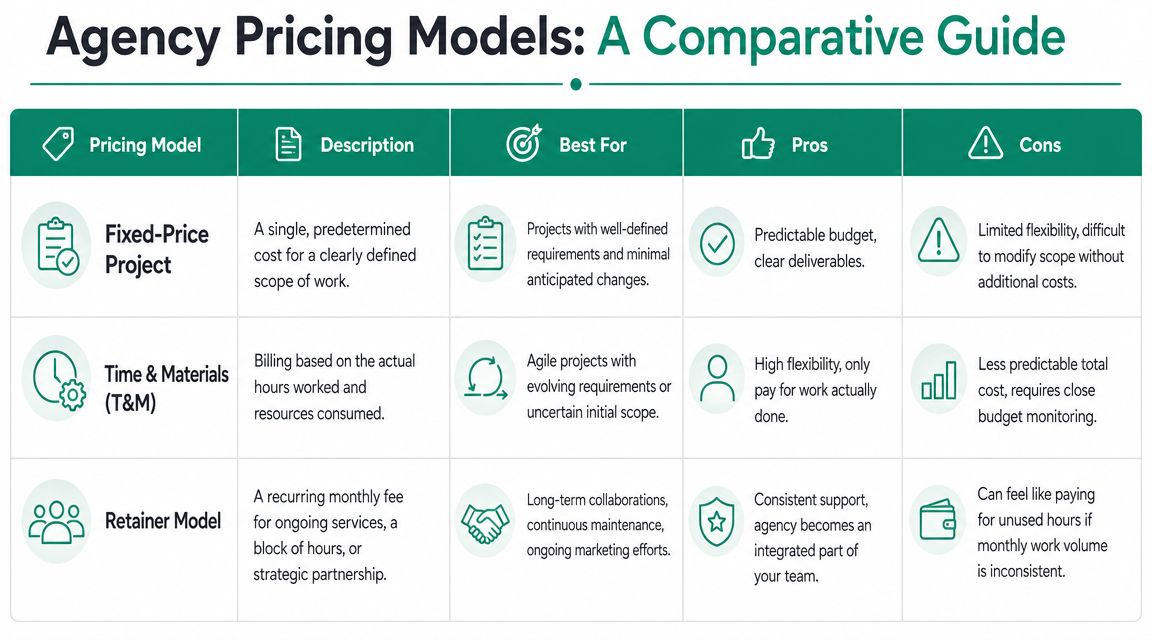 Agency Pricing Models: A Comparative Guide

| Pricing Model | Description | Best For | Pros | Cons |
|---|---|---|---|---|
| Fixed-Price Project | A single, predetermined cost for a clearly defined scope of work. | Projects with well-defined requirements and minimal anticipated changes. | Predictable budget, clear deliverables. | Limited flexibility, difficult to modify scope without additional costs. |
| Time & Materials (T&M) | Billing based on the actual hours worked and resources consumed. | Agile projects with evolving requirements or uncertain initial scope. | High flexibility, only pay for work actually done. | Less predictable total cost, requires close budget monitoring. |
| Retainer Model | A recurring monthly fee for ongoing services, a block of hours, or strategic partnership. | Long-term collaborations, continuous maintenance, ongoing marketing efforts. | Consistent support, agency becomes an integrated part of your team. | Can feel like paying for unused hours if monthly work volume is inconsistent. |